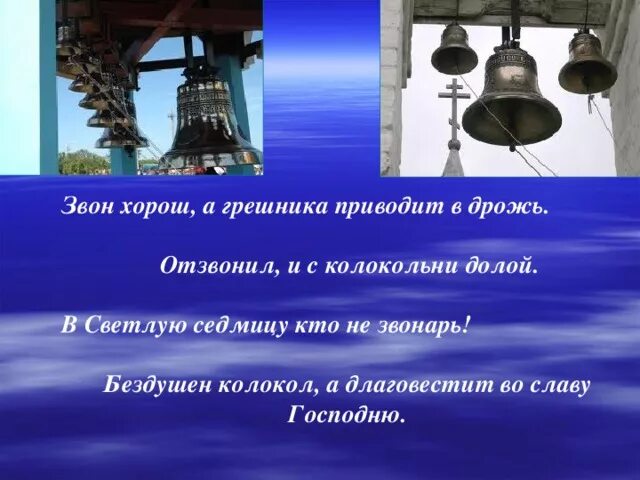 Звон хорош, а грешника приводит в дрожь.

Отзвонил, и с колокольни долой.

В Светлую седмицу кто не звонарь!

Бездушен колокол, а длаговестит во славу Господню.